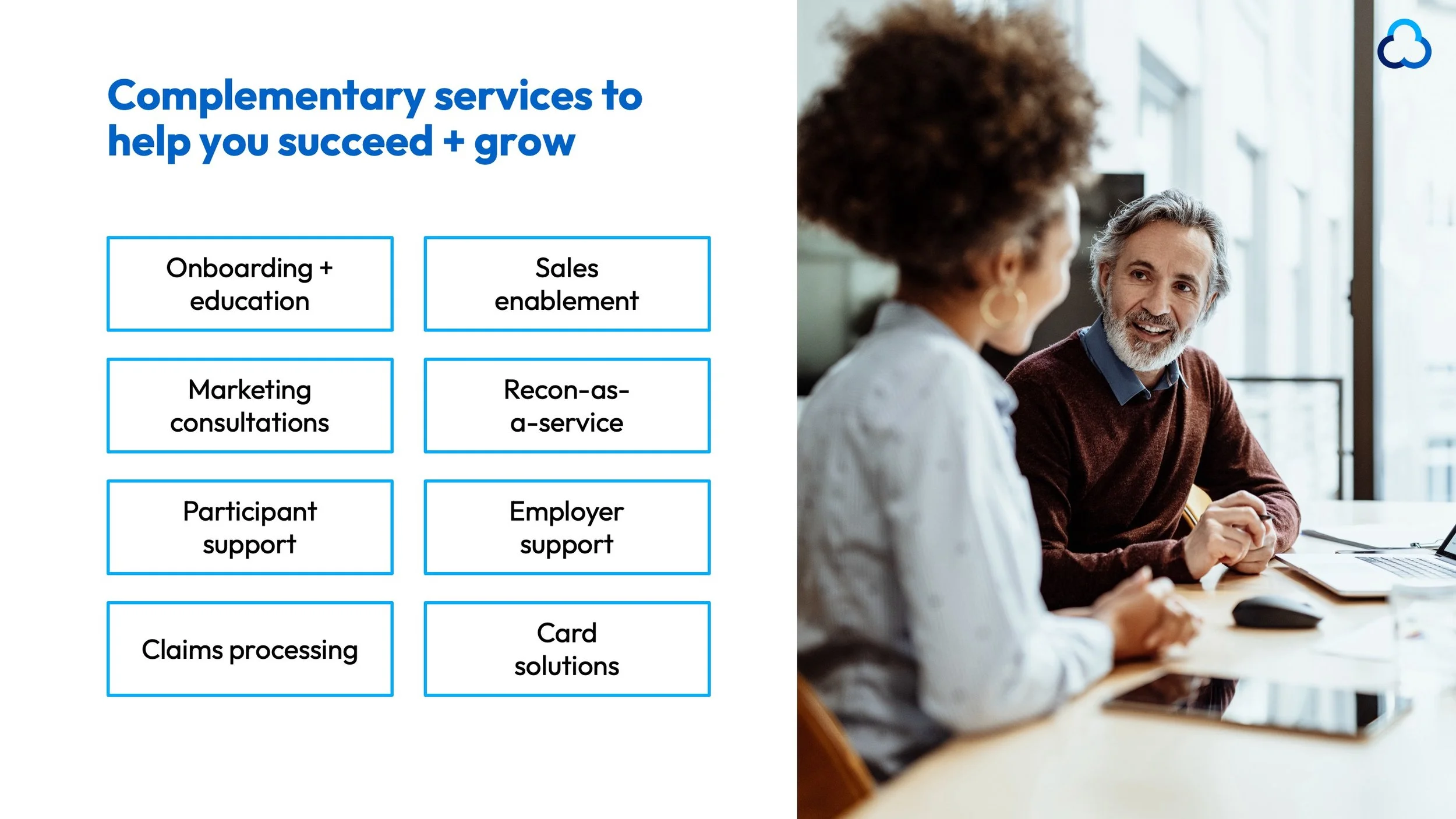 Complementary services to help you succeed + grow

Onboarding + education

Sales enablement

Marketing consultations

Recon-as-a-service

Participant support

Employer support

Claims processing

Card solutions